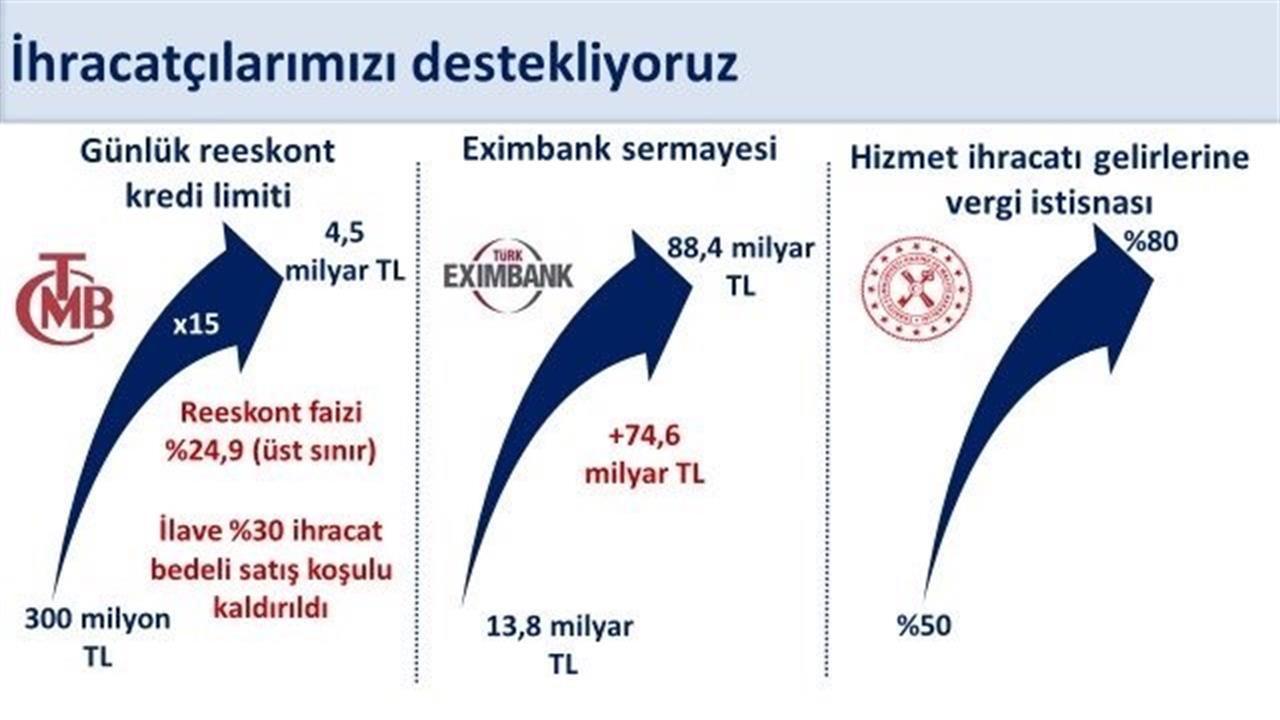 İhracatçılarımızı destekliyoruz

Günlük reeskont kredi limiti

TCMB

4,5 milyar TL

x15

Reeskont faizi %24,9 (üst sınır)

İlave %30 ihracat bedeli satış koşulu kaldırıldı

300 milyon TL

Eximbank sermayesi

TÜRK EXIMBANK

88,4 milyar TL

+74,6 milyar TL

13,8 milyar TL

Hizmet ihracatı gelirlerine vergi istisnası

%80

%50